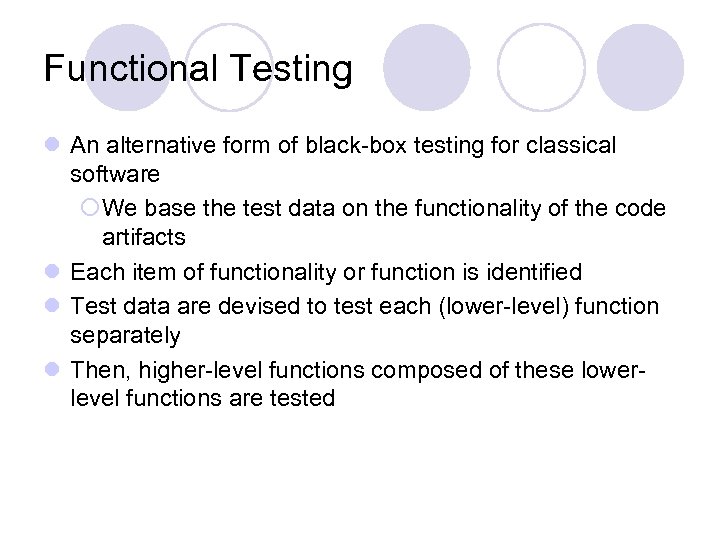 Functional Testing

An alternative form of black-box testing for classical software

We base the test data on the functionality of the code artifacts

Each item of functionality or function is identified

Test data are devised to test each (lower-level) function separately

Then, higher-level functions composed of these lower-level functions are tested